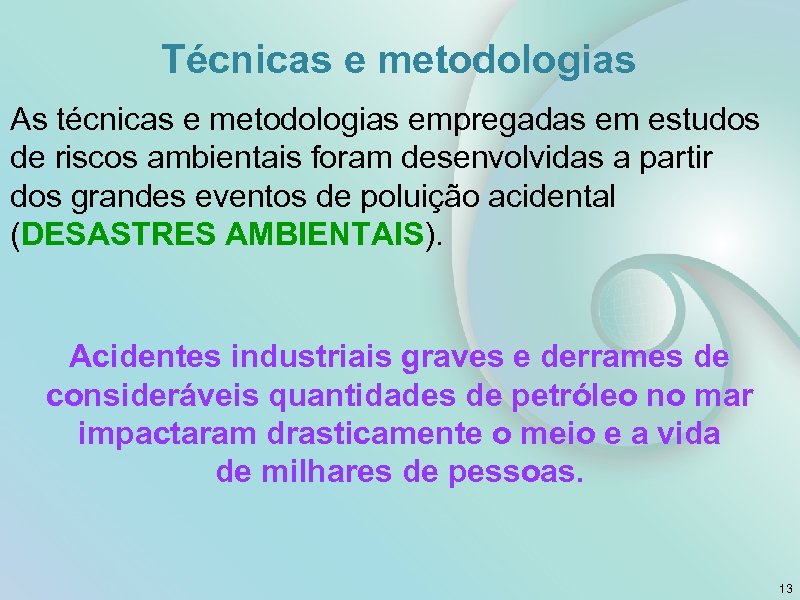 Técnicas e metodologias

As técnicas e metodologias empregadas em estudos de riscos ambientais foram desenvolvidas a partir dos grandes eventos de poluição acidental (DESASTRES AMBIENTAIS).

Acidentes industriais graves e derrames de consideráveis quantidades de petróleo no mar impactaram drasticamente o meio e a vida de milhares de pessoas.

13